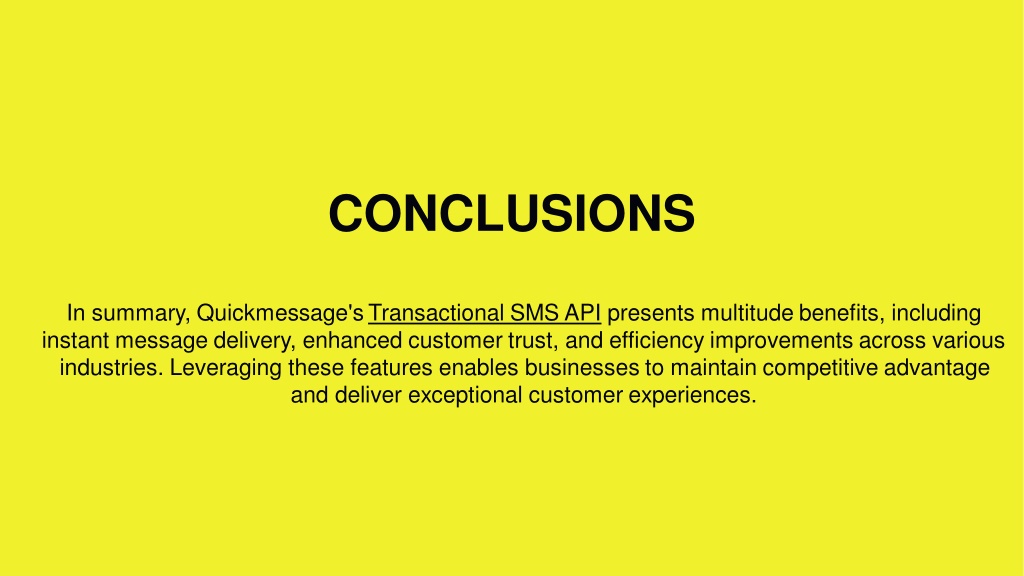 CONCLUSIONS

In summary, Quickmessage's Transactional SMS API presents multitude benefits, including instant message delivery, enhanced customer trust, and efficiency improvements across various industries. Leveraging these features enables businesses to maintain competitive advantage and deliver exceptional customer experiences.